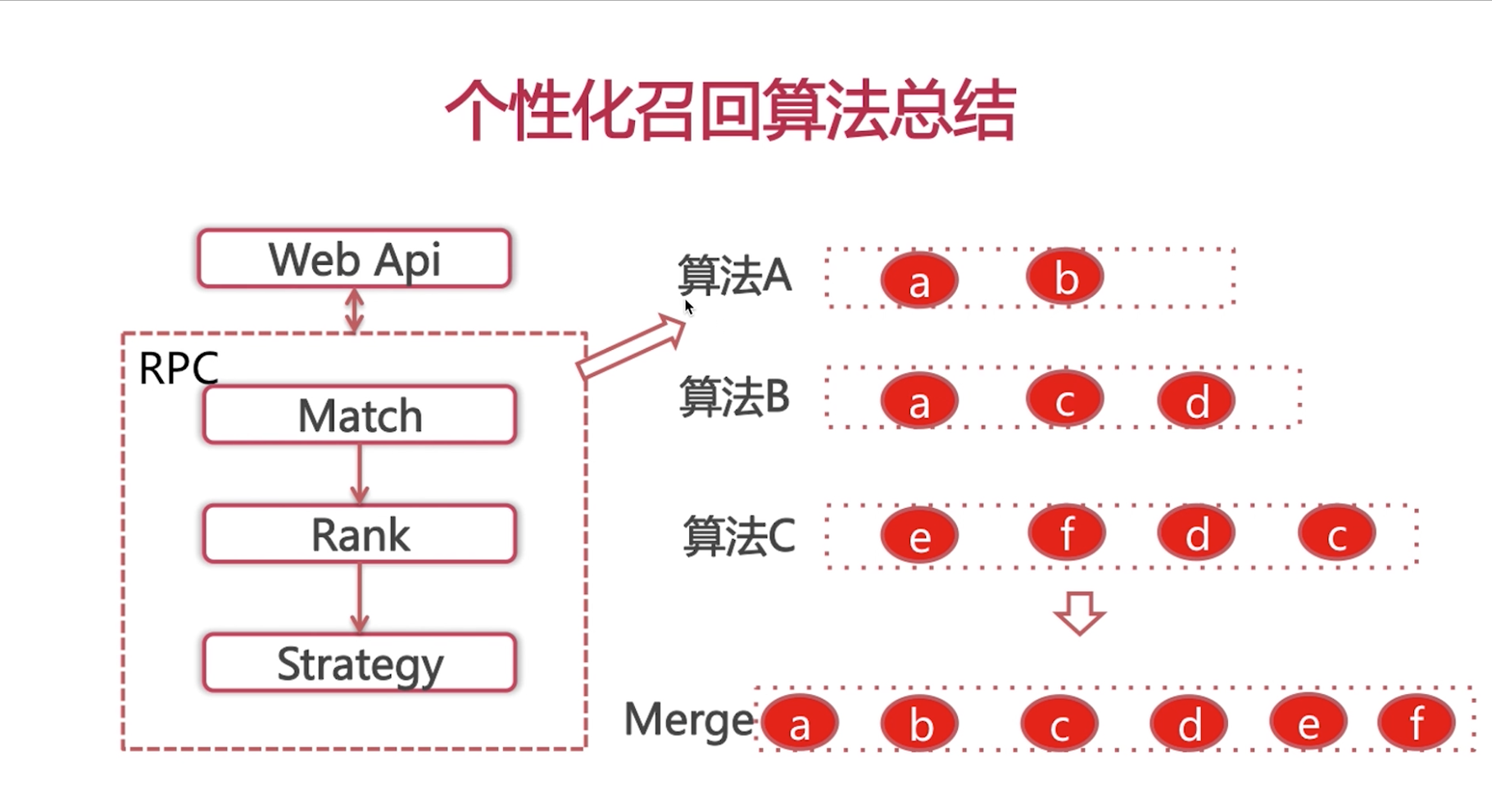 个性化召回算法总结

Web Api

RPC

Match

Rank

Strategy

算法A a b

算法B a c d

算法C e f d c

Merge a b c d e f